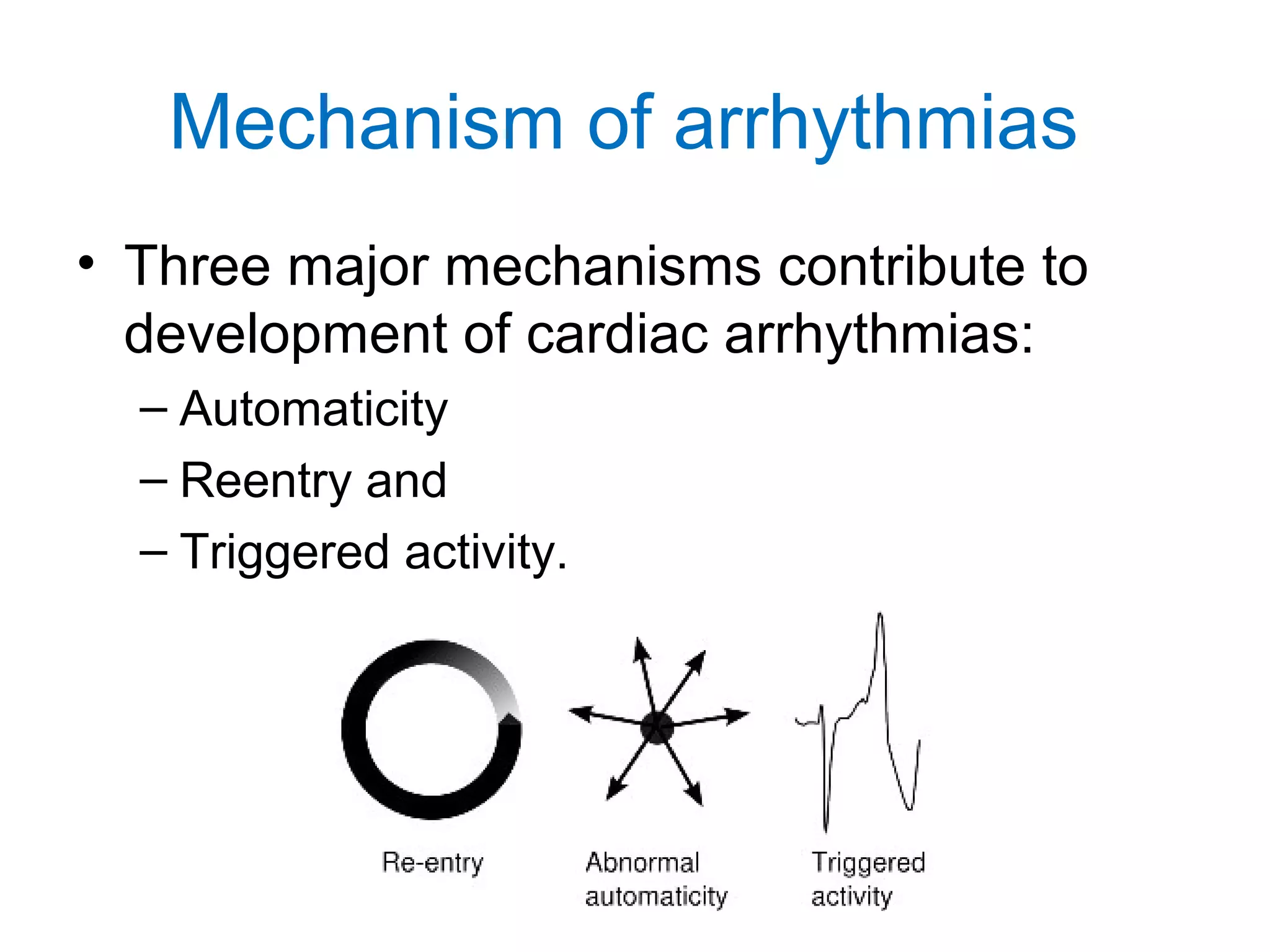 Mechanism of arrhythmias

• Three major mechanisms contribute to development of cardiac arrhythmias:
– Automaticity
– Reentry and
– Triggered activity.

Re-entry

Abnormal automaticity

Triggered activity